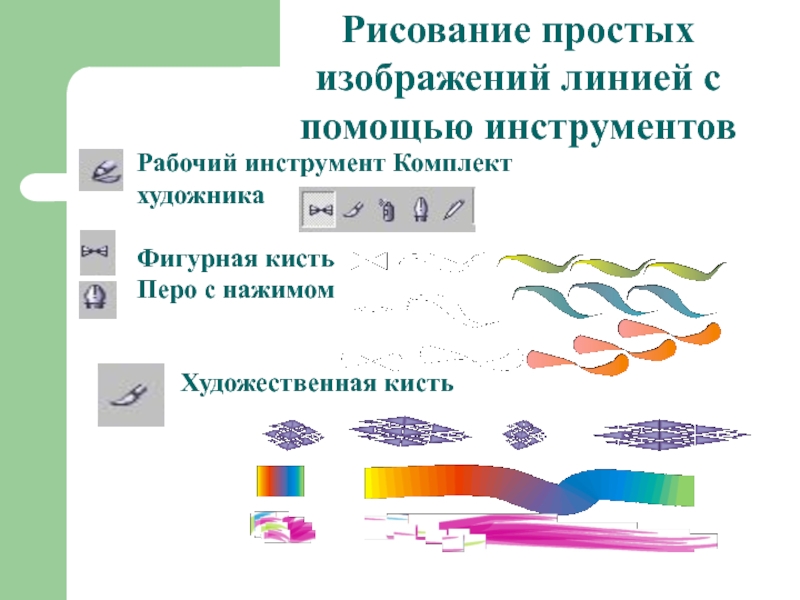 Рисование простых изображений линией с помощью инструментов

Рабочий инструмент Комплект художника

Фигурная кисть
Перо с нажимом

Художественная кисть